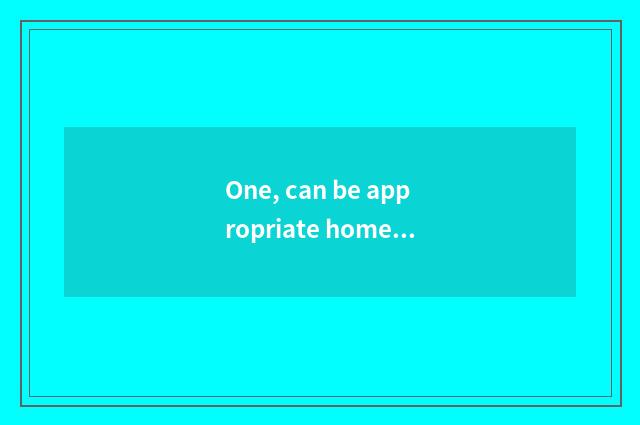 One, can be app ropriate home…